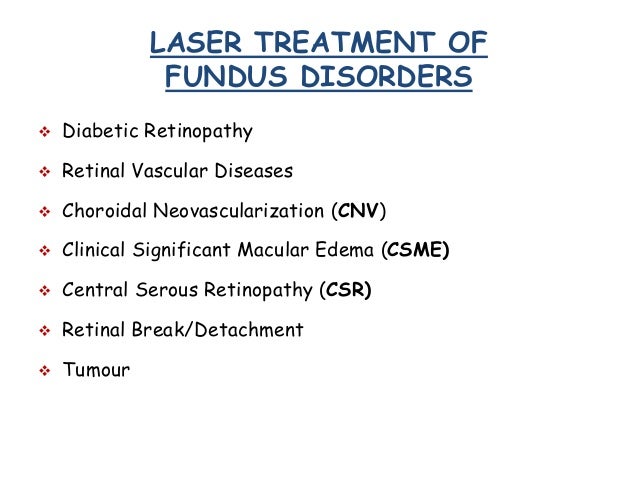 LASER TREATMENT OF FUNDUS DISORDERS

❖ Diabetic Retinopathy

❖ Retinal Vascular Diseases

❖ Choroidal Neovascularization (CNV)

❖ Clinical Significant Macular Edema (CSME)

❖ Central Serous Retinopathy (CSR)

❖ Retinal Break/Detachment

❖ Tumour